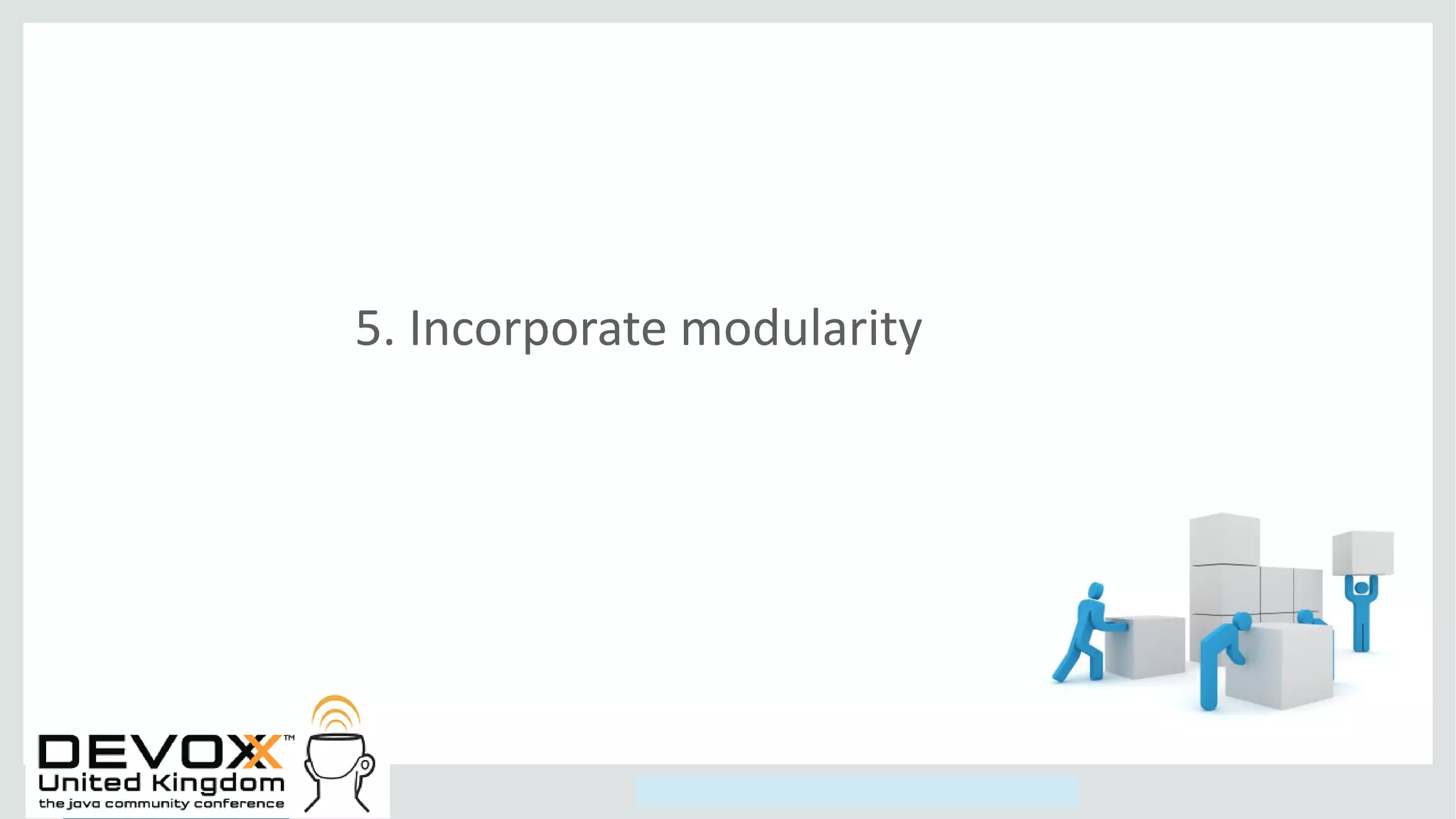 5. Incorporate modularity

DEVOXX™
United Kingdom
the java community conference